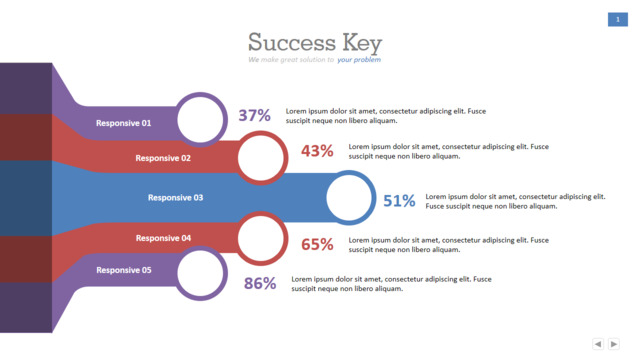 1

Success Key

We make great solution to your problem

Responsive 01

37%

Lorem ipsum dolor sit amet, consectetur adipiscing elit. Fusce suscipit neque non libero aliquam.

Responsive 02

43%

Lorem ipsum dolor sit amet, consectetur adipiscing elit. Fusce suscipit neque non libero aliquam.

Responsive 03

51%

Lorem ipsum dolor sit amet, consectetur adipiscing elit. Fusce suscipit neque non libero aliquam.

Responsive 04

65%

Lorem ipsum dolor sit amet, consectetur adipiscing elit. Fusce suscipit neque non libero aliquam.

Responsive 05

86%

Lorem ipsum dolor sit amet, consectetur adipiscing elit. Fusce suscipit neque non libero aliquam.